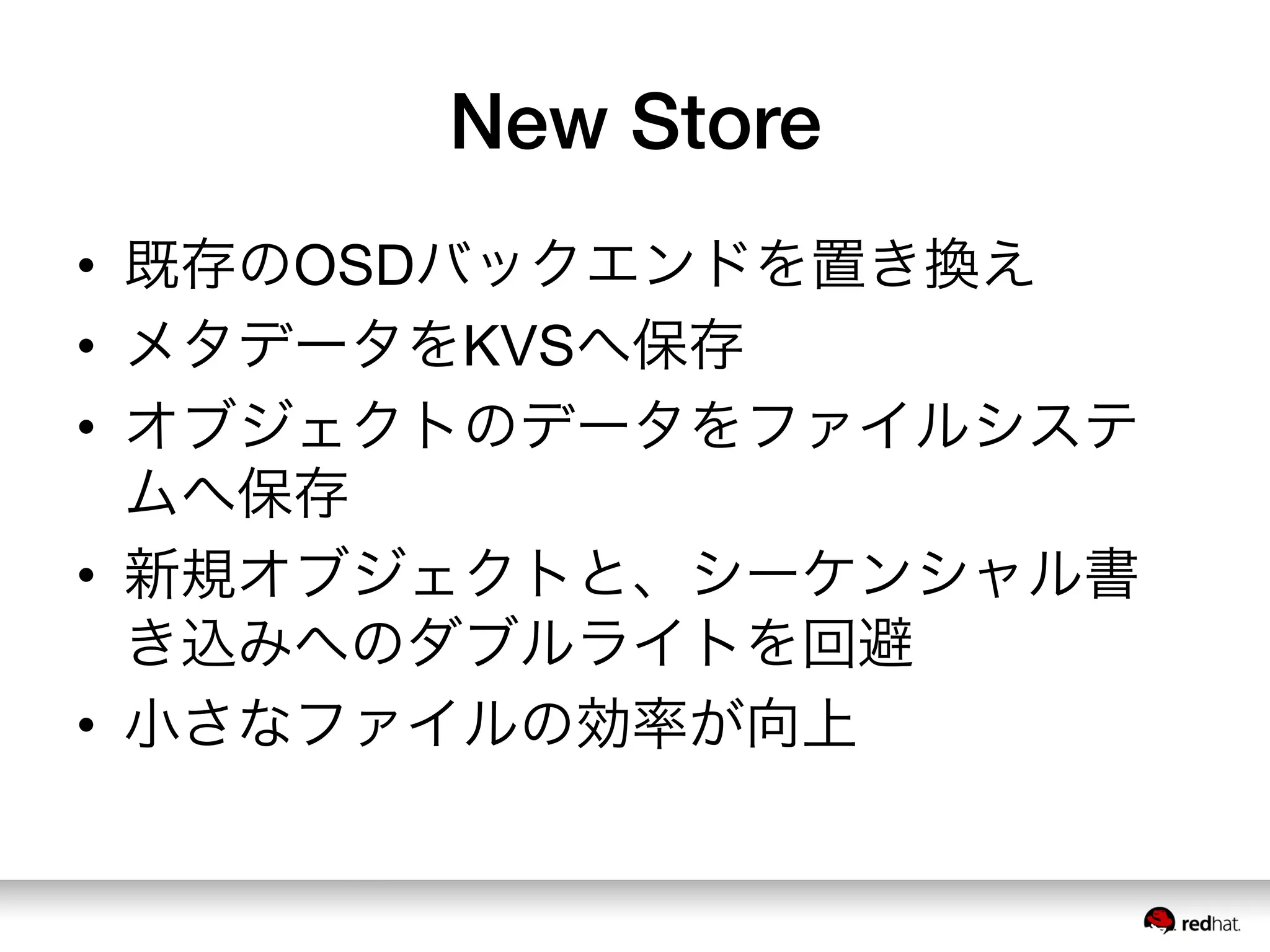 New Store

• 既存のOSDバックエンドを置き換え
• メタデータをKVSへ保存
• オブジェクトのデータをファイルシステムへ保存
• 新規オブジェクトと、シーケンシャル書き込みへのダブルライトを回避
• 小さなファイルの効率が向上

redhat.